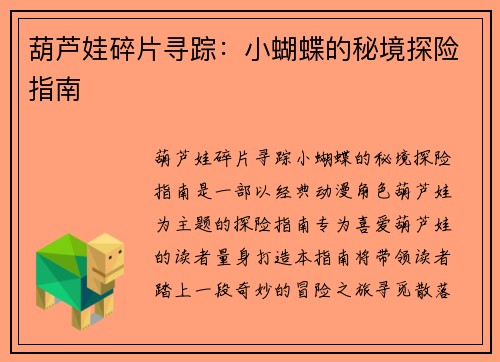 葫芦娃碎片寻踪：小蝴蝶的秘境探险指南

葫芦娃碎片寻踪小蝴蝶的秘境探险指南是一部以经典动漫角色葫芦娃为主题的探险指南专为喜爱葫芦娃的读者量身打造本指南将带领读者踏上一段奇妙的冒险之旅寻觅散落